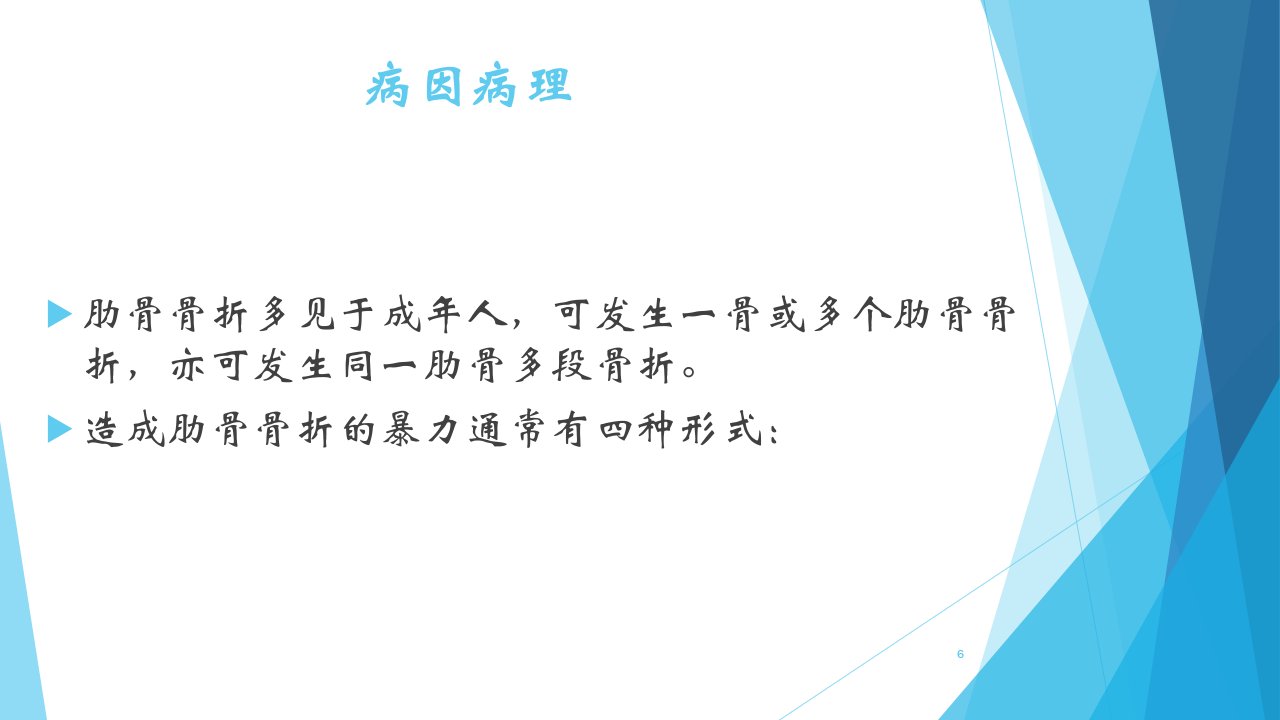 病因病理

肋骨骨折多见于成年人，可发生一骨或多个肋骨骨折，亦可发生同一肋骨多段骨折。

造成肋骨骨折的暴力通常有四种形式：

6